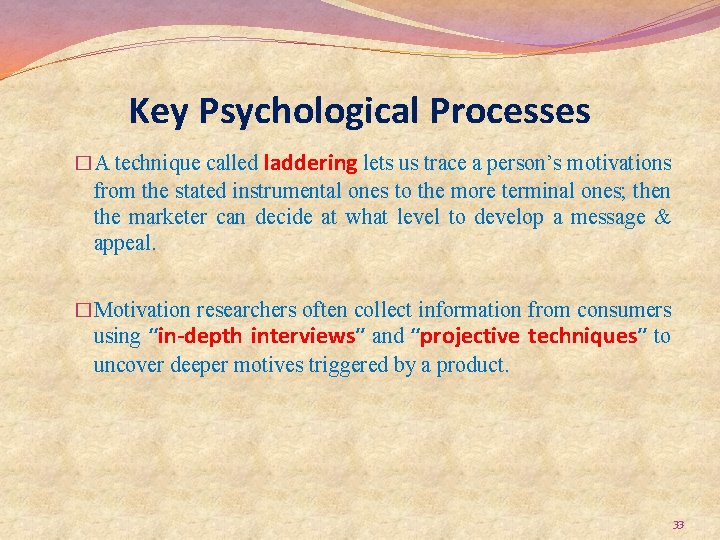 Key Psychological Processes

□ A technique called laddering lets us trace a person's motivations from the stated instrumental ones to the more terminal ones; then the marketer can decide at what level to develop a message & appeal.

□ Motivation researchers often collect information from consumers using "in-depth interviews" and "projective techniques" to uncover deeper motives triggered by a product.

33